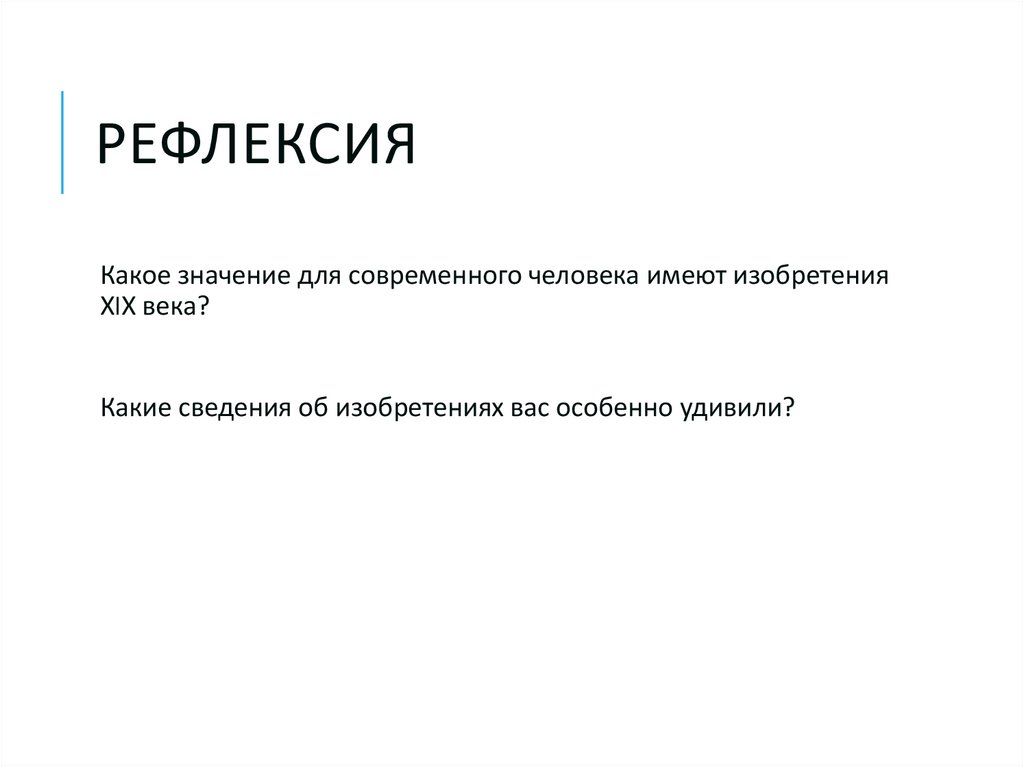 РЕФЛЕКСИЯ

Какое значение для современного человека имеют изобретения XIX века?

Какие сведения об изобретениях вас особенно удивили?